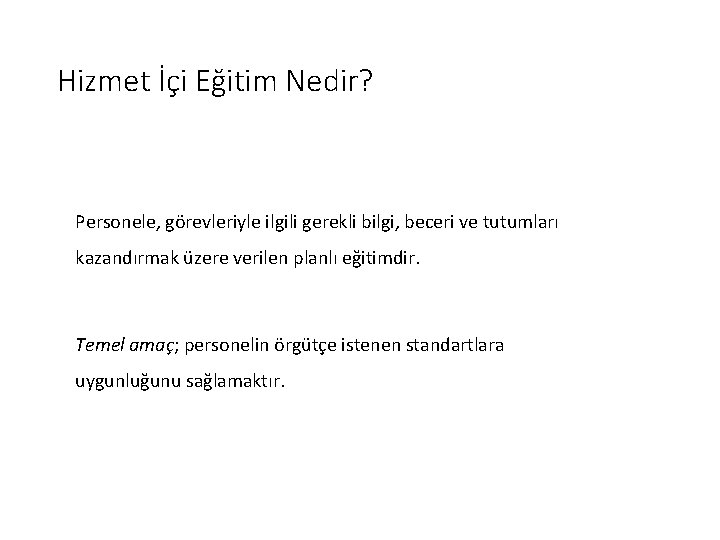 Hizmet İçi Eğitim Nedir?

Personele, görevleriyle ilgili gerekli bilgi, beceri ve tutumları kazandırmak üzere verilen planlı eğitimdir.

Temel amaç; personelin örgütçe istenen standartlara uygunluğunu sağlamaktır.